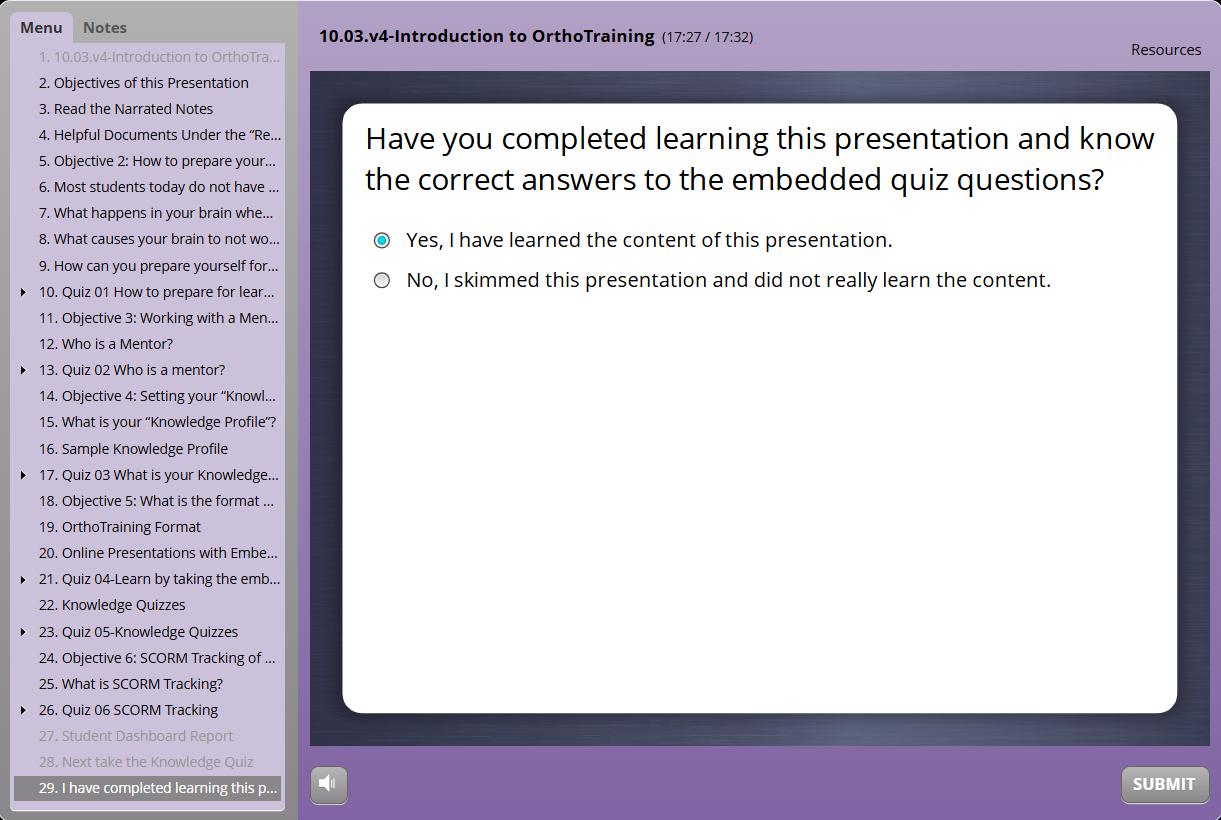 Menu Notes

1. 10.03.v4-Introduction to OrthoTra...
2. Objectives of this Presentation
3. Read the Narrated Notes
4. Helpful Documents Under the "Re...
5. Objective 2: How to prepare your...
6. Most students today do not have ...
7. What happens in your brain whe...
8. What causes your brain to not wo...
9. How can you prepare yourself for...
10. Quiz 01 How to prepare for lear...
11. Objective 3: Working with a Men...
12. Who is a Mentor?
13. Quiz 02 Who is a mentor?
14. Objective 4: Setting your "Knowl...
15. What is your "Knowledge Profile"?
16. Sample Knowledge Profile
17. Quiz 03 What is your Knowledge...
18. Objective 5: What is the format ...
19. OrthoTraining Format
20. Online Presentations with Embe...
21. Quiz 04-Learn by taking the emb...
22. Knowledge Quizzes
23. Quiz 05-Knowledge Quizzes
24. Objective 6: SCORM Tracking of ...
25. What is SCORM Tracking?
26. Quiz 06 SCORM Tracking
27. Student Dashboard Report
28. Next take the Knowledge Quiz
29. I have completed learning this p...

10.03.v4-Introduction to OrthoTraining (17:27 / 17:32)

Resources

Have you completed learning this presentation and know the correct answers to the embedded quiz questions?

Yes, I have learned the content of this presentation.

No, I skimmed this presentation and did not really learn the content.

SUBMIT